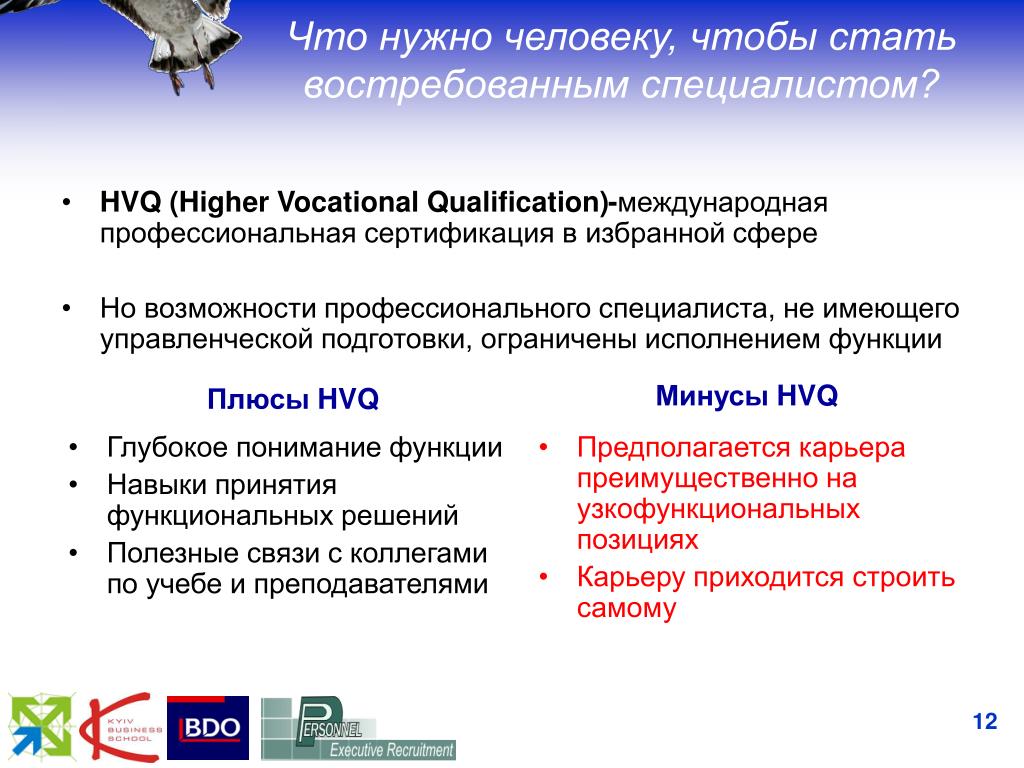 Что нужно человеку, чтобы стать востребованным специалистом?

• HVQ (Higher Vocational Qualification)-международная профессиональная сертификация в избранной сфере

• Но возможности профессионального специалиста, не имеющего управленческой подготовки, ограничены исполнением функции

Плюсы HVQ

• Глубокое понимание функции
• Навыки принятия функциональных решений
• Полезные связи с коллегами по учебе и преподавателями

Минусы HVQ

• Предполагается карьера преимущественно на узкофункциональных позициях
• Карьеру приходится строить самому

KYIV BUSINESS SCHOOL

BDO

PERSONNEL
Executive Recruitment

12